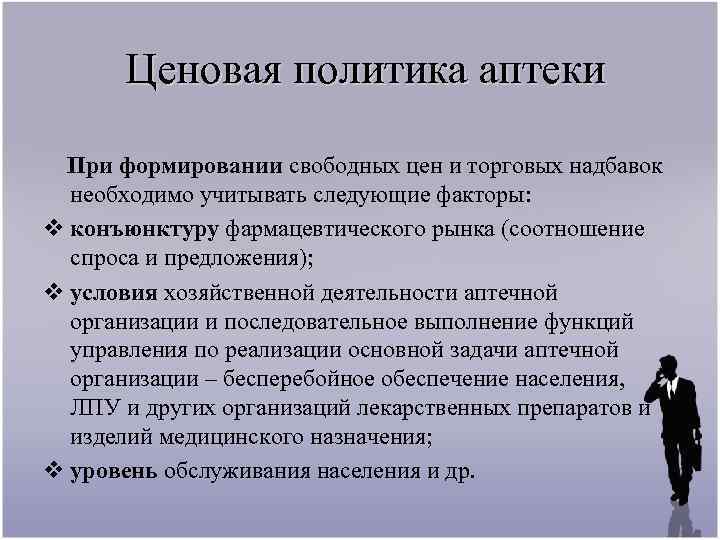 Ценовая политика аптеки

При формировании свободных цен и торговых надбавок необходимо учитывать следующие факторы:

❖ конъюнктуру фармацевтического рынка (соотношение спроса и предложения);

❖ условия хозяйственной деятельности аптечной организации и последовательное выполнение функций управления по реализации основной задачи аптечной организации – бесперебойное обеспечение населения, ЛПУ и других организаций лекарственных препаратов и изделий медицинского назначения;

❖ уровень обслуживания населения и др.